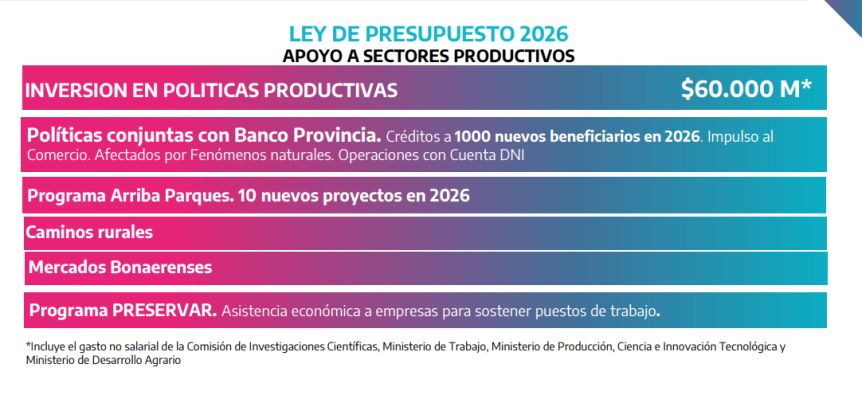 LEY DE PRESUPUESTO 2026
APOYO A SECTORES PRODUCTIVOS

INVERSION EN POLITICAS PRODUCTIVAS $60.000 M*

Políticas conjuntas con Banco Provincia. Créditos a 1000 nuevos beneficiarios en 2026. Impulso al Comercio. Afectados por Fenómenos naturales. Operaciones con Cuenta DNI

Programa Arriba Parques. 10 nuevos proyectos en 2026

Caminos rurales

Mercados Bonaerenses

Programa PRESERVAR. Asistencia económica a empresas para sostener puestos de trabajo.

*Incluye el gasto no salarial de la Comisión de Investigaciones Científicas, Ministerio de Trabajo, Ministerio de Producción, Ciencia e Innovación Tecnológica y Ministerio de Desarrollo Agrario